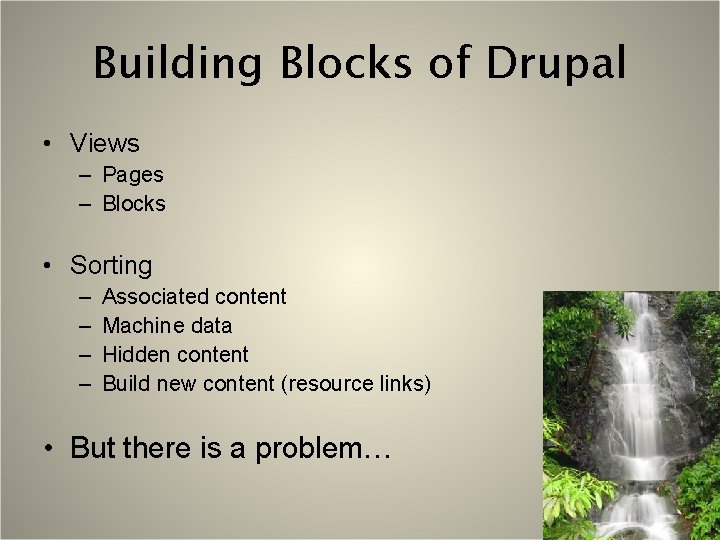 Building Blocks of Drupal

• Views
– Pages
– Blocks

• Sorting
– Associated content
– Machine data
– Hidden content
– Build new content (resource links)

• But there is a problem…